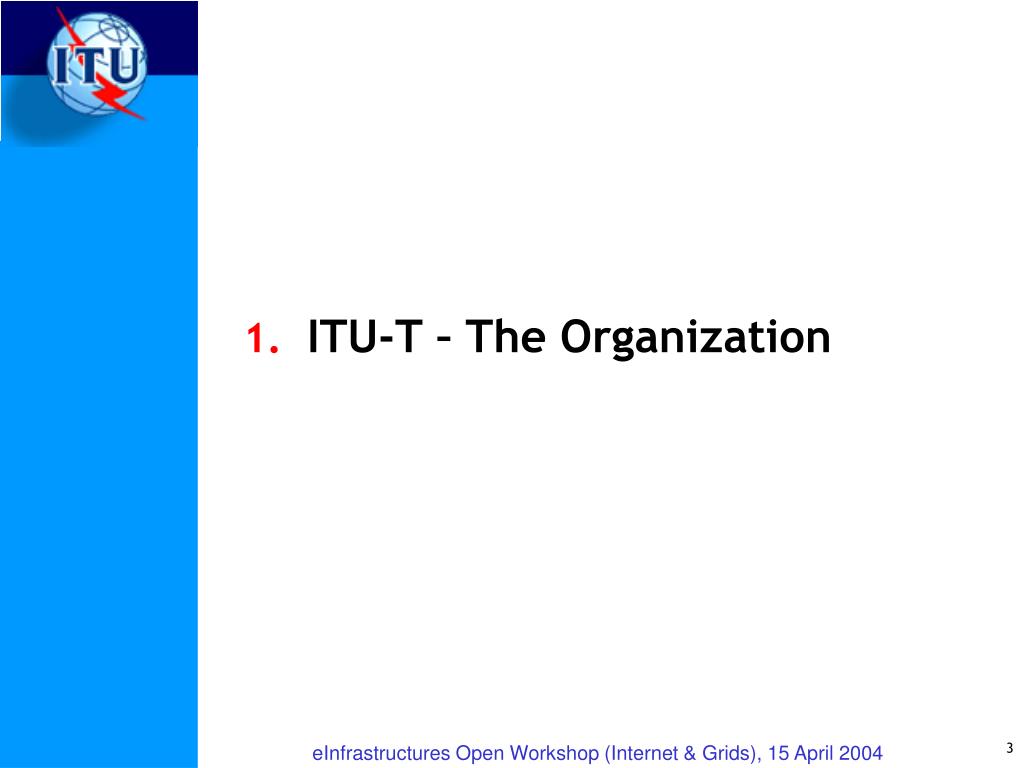 ITU

1. ITU-T – The Organization

eInfrastructures Open Workshop (Internet & Grids), 15 April 2004

3